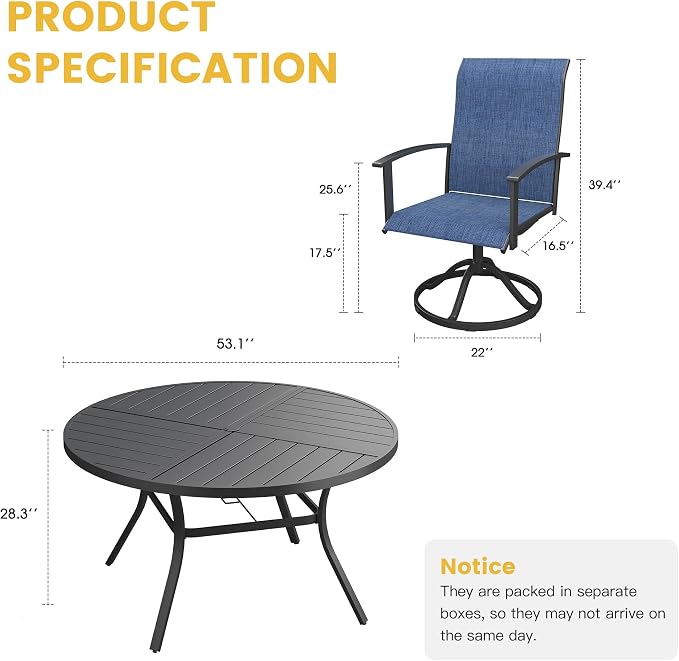 PRODUCT SPECIFICATION

25.6''

17.5''

39.4''

16.5''

22''

53.1''

28.3''

Notice
They are packed in separate boxes, so they may not arrive on the same day.